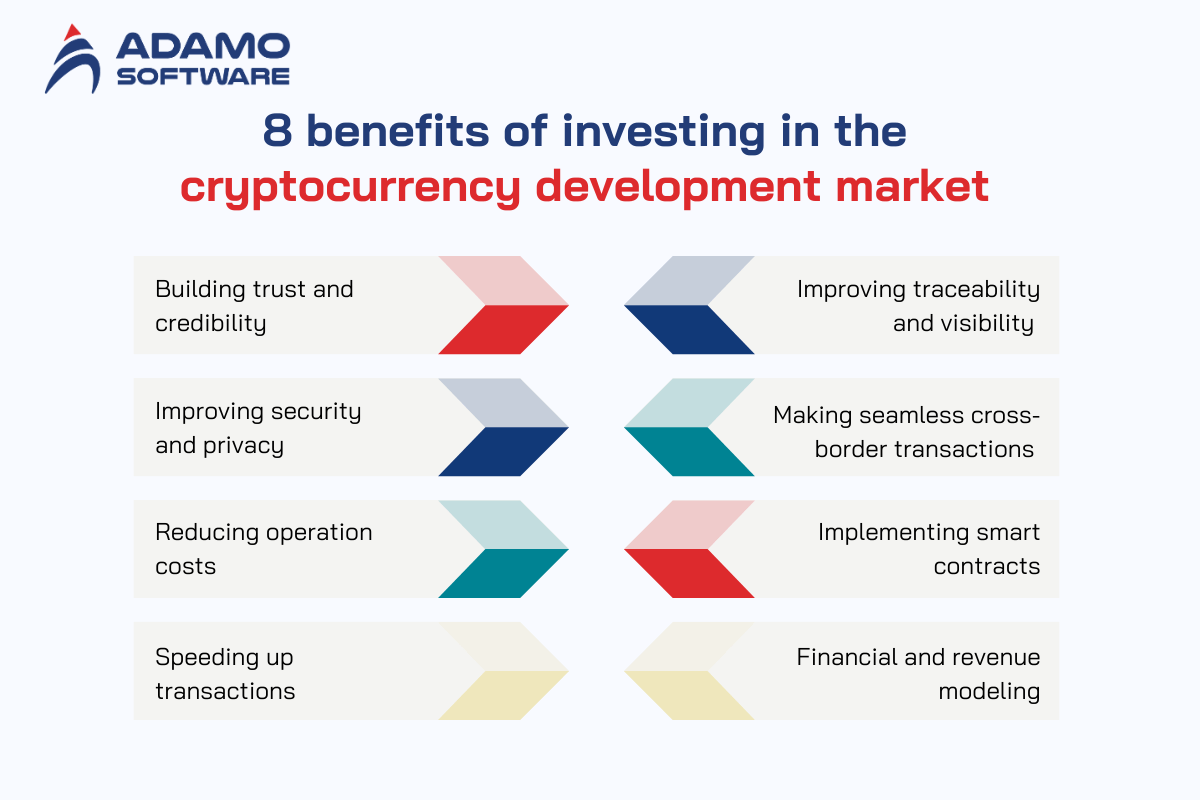 ADAMO SOFTWARE

8 benefits of investing in the cryptocurrency development market

Building trust and credibility

Improving security and privacy

Reducing operation costs

Speeding up transactions

Improving traceability and visibility

Making seamless cross-border transactions

Implementing smart contracts

Financial and revenue modeling